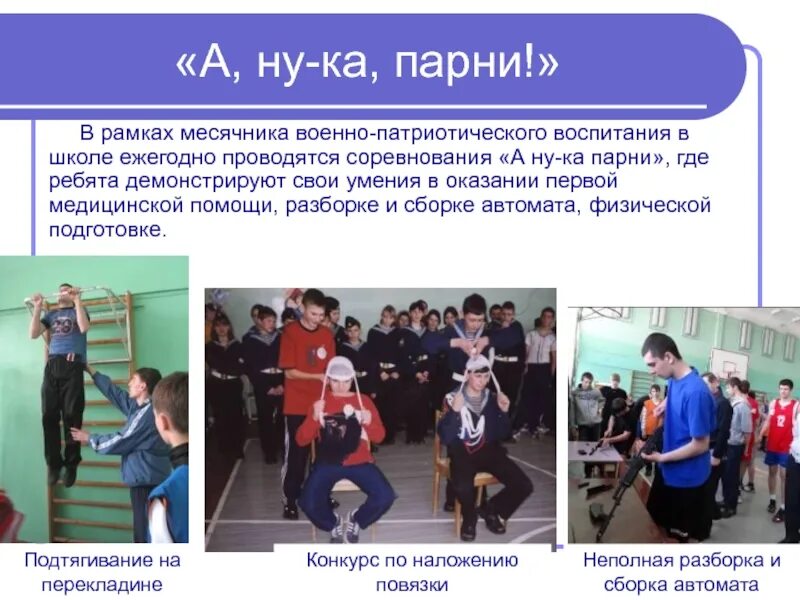 «А, ну-ка, парни!»

В рамках месячника военно-патриотического воспитания в школе ежегодно проводятся соревнования «А ну-ка парни», где ребята демонстрируют свои умения в оказании первой медицинской помощи, разборке и сборке автомата, физической подготовке.

Подтягивание на перекладине

Конкурс по наложению повязки

Неполная разборка и сборка автомата